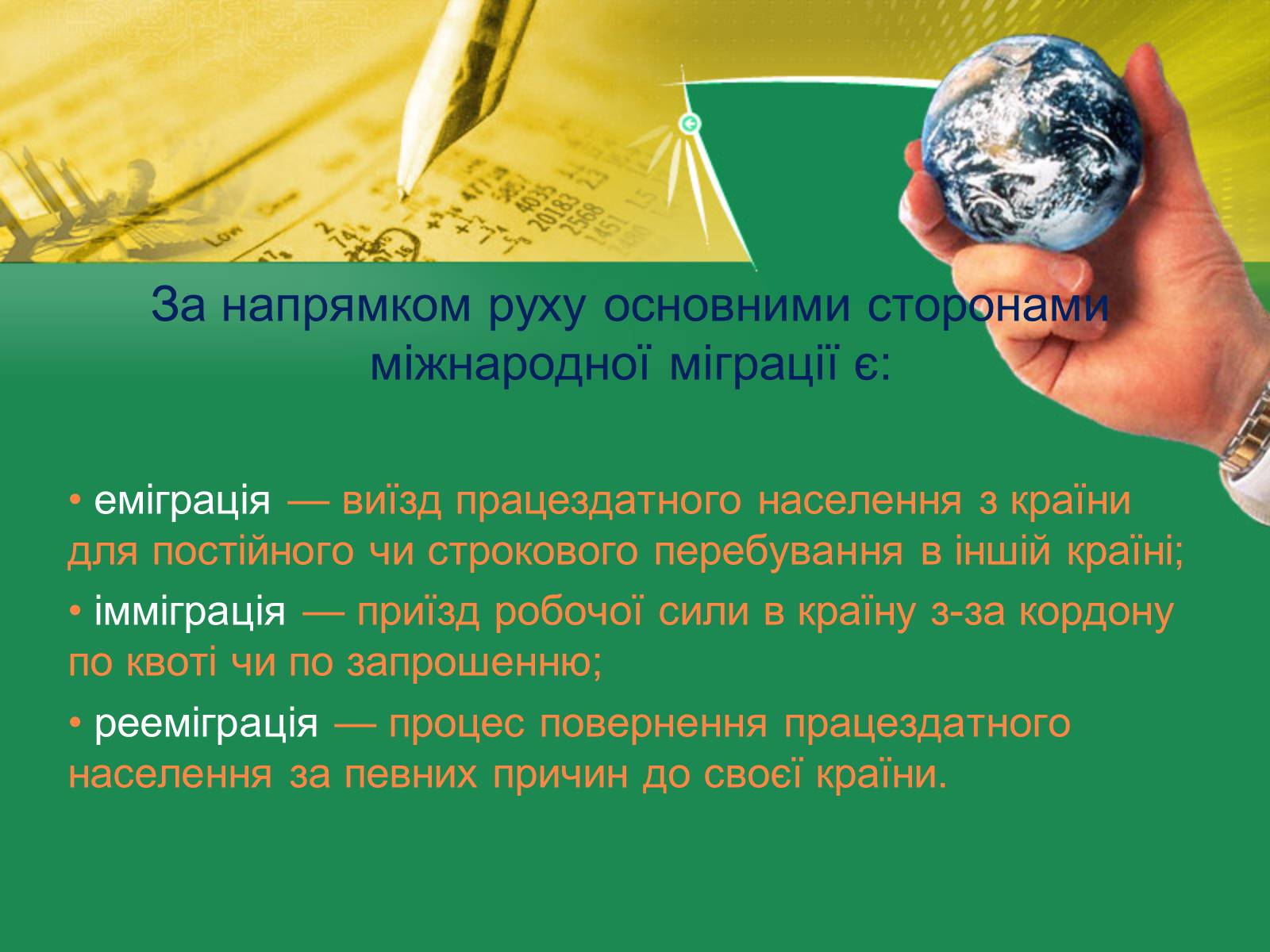 За напрямком руху основними сторонами міжнародної міграції є:

• еміграція — виїзд працездатного населення з країни для постійного чи строкового перебування в іншій країні;

• імміграція — приїзд робочої сили в країну з-за кордону по квоті чи по запрошенню;

• рееміграція — процес повернення працездатного населення за певних причин до своєї країни.